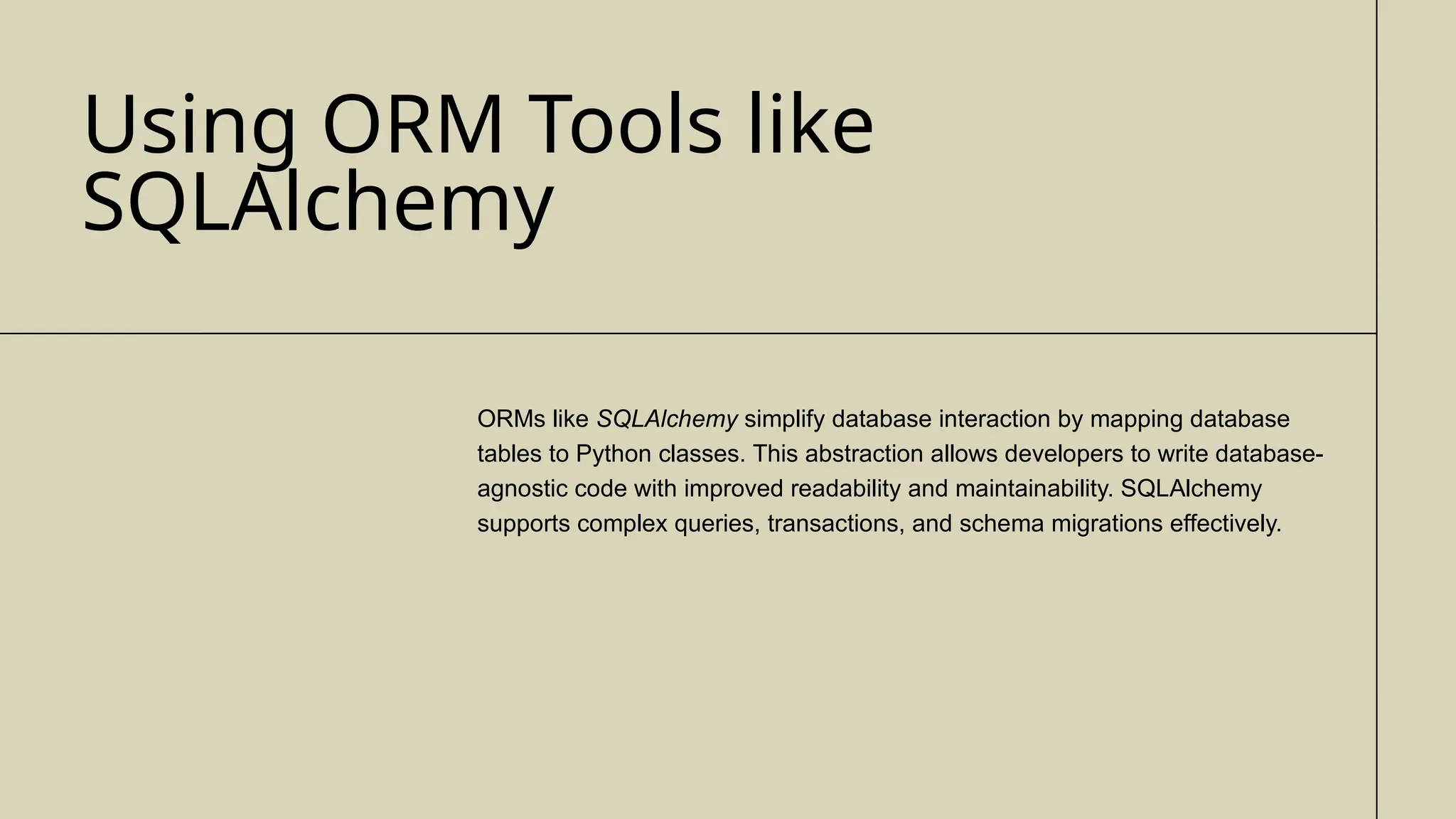 Using ORM Tools like SQLAlchemy

ORMs like SQLAlchemy simplify database interaction by mapping database tables to Python classes. This abstraction allows developers to write database-agnostic code with improved readability and maintainability. SQLAlchemy supports complex queries, transactions, and schema migrations effectively.